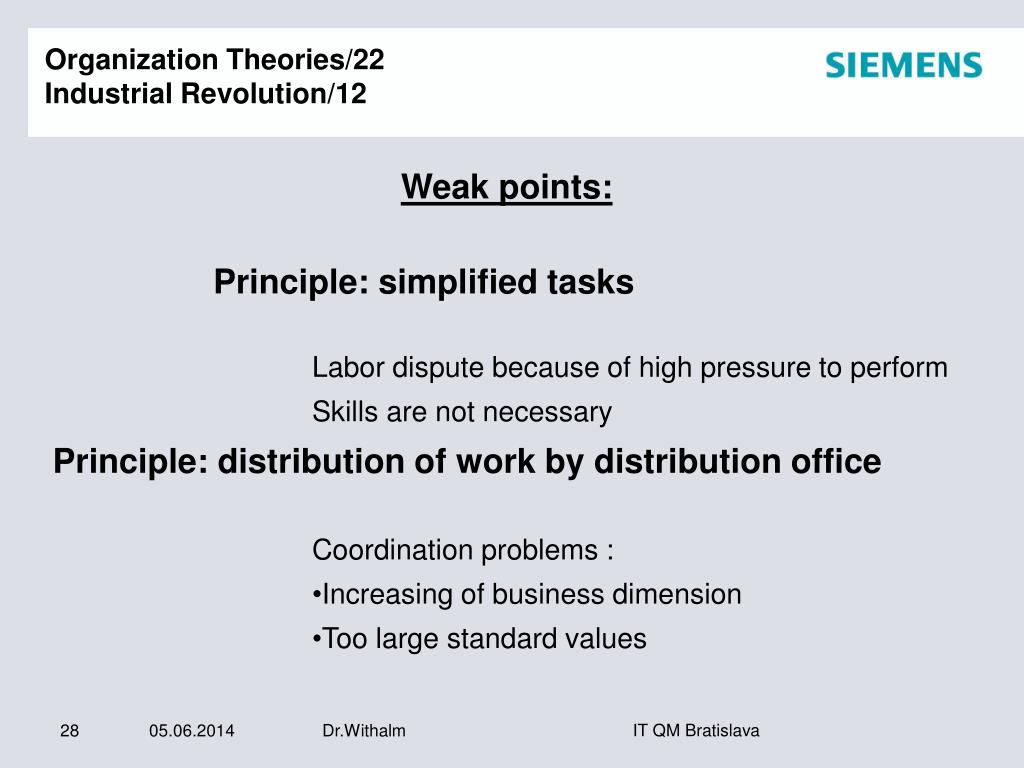 Organization Theories/22
Industrial Revolution/12

SIEMENS

Weak points:

Principle: simplified tasks

Labor dispute because of high pressure to perform

Skills are not necessary

Principle: distribution of work by distribution office

Coordination problems :

•Increasing of business dimension

•Too large standard values

28 05.06.2014 Dr.Withalm IT QM Bratislava